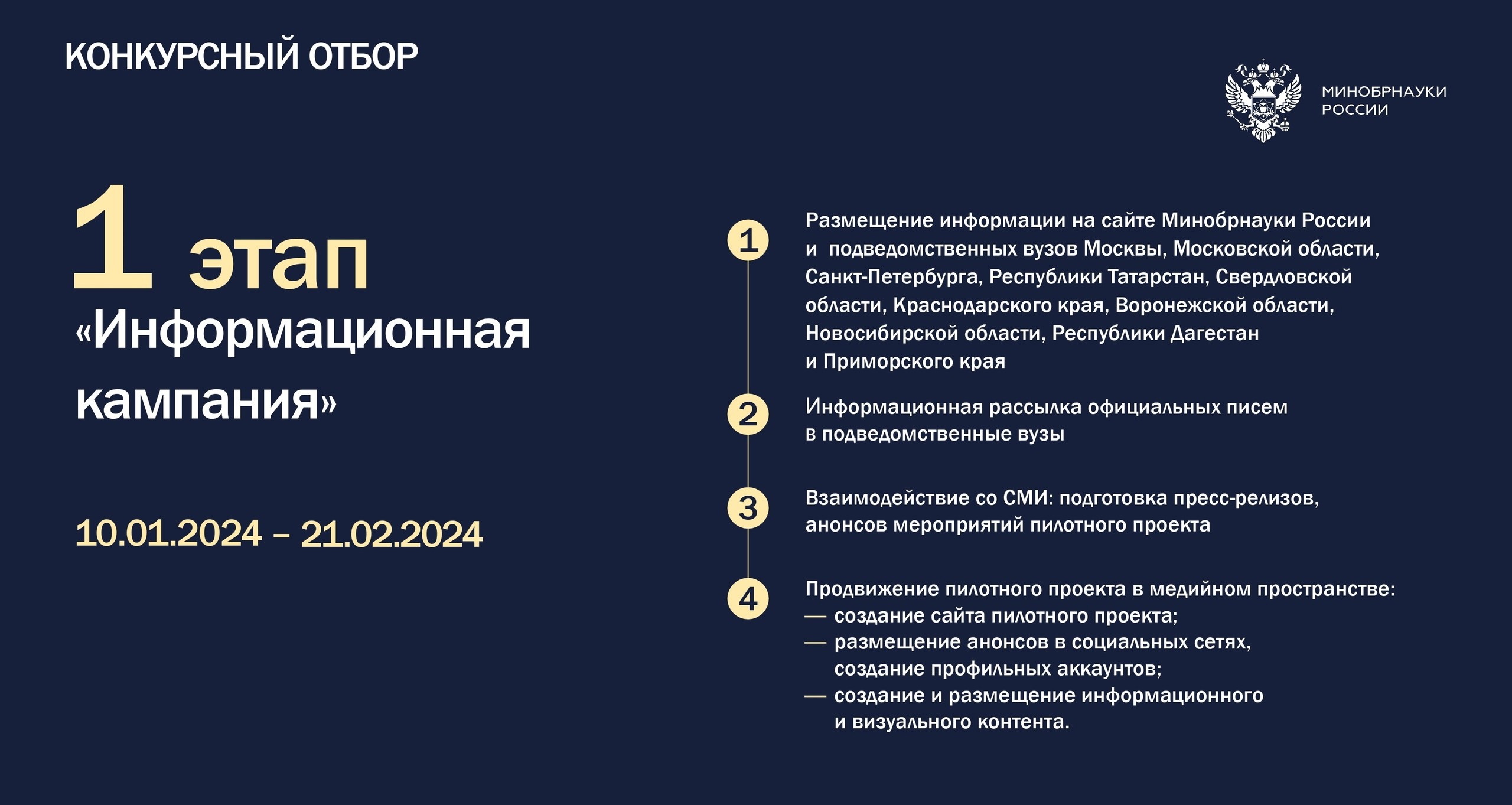 КОНКУРСНЫЙ ОТБОР

МИНОБРНАУКИ РОССИИ

1 этап
«Информационная кампания»

10.01.2024 – 21.02.2024

1 Размещение информации на сайте Минобрнауки России и подведомственных вузов Москвы, Московской области, Санкт-Петербурга, Республики Татарстан, Свердловской области, Краснодарского края, Воронежской области, Новосибирской области, Республики Дагестан и Приморского края

2 Информационная рассылка официальных писем в подведомственные вузы

3 Взаимодействие со СМИ: подготовка пресс-релизов, анонсов мероприятий пилотного проекта

4 Продвижение пилотного проекта в медийном пространстве:
— создание сайта пилотного проекта;
— размещение анонсов в социальных сетях, создание профильных аккаунтов;
— создание и размещение информационного и визуального контента.